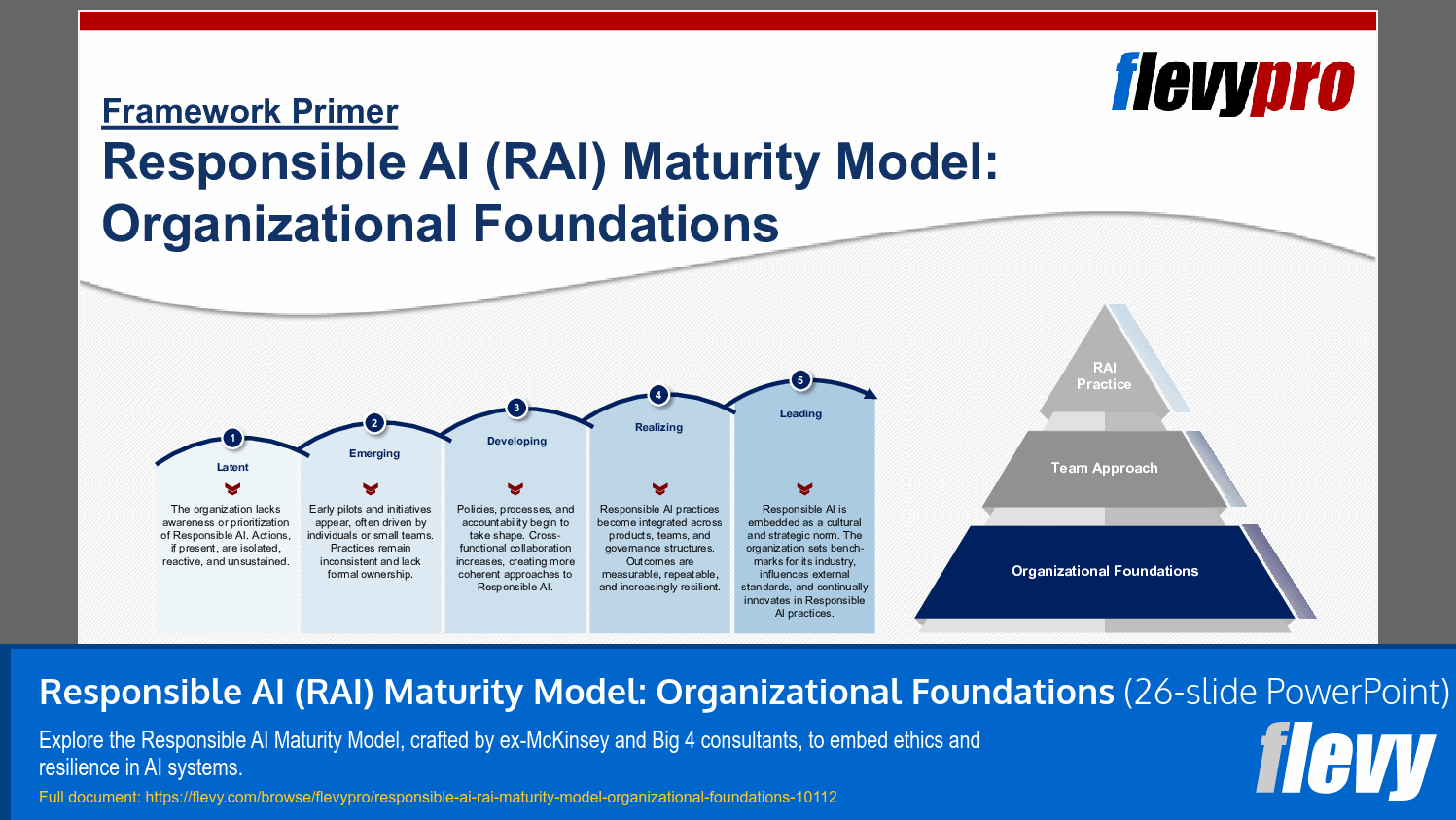 flevypro

Framework Primer

Responsible AI (RAI) Maturity Model: Organizational Foundations

1
Latent
The organization lacks awareness or prioritization of Responsible AI. Actions, if present, are isolated, reactive, and unsustained.

2
Emerging
Early pilots and initiatives appear, often driven by individuals or small teams. Practices remain inconsistent and lack formal ownership.

3
Developing
Policies, processes, and accountability begin to take shape. Cross-functional collaboration increases, creating more coherent approaches to Responsible AI.

4
Realizing
Responsible AI practices become integrated across products, teams, and governance structures. Outcomes are measurable, repeatable, and increasingly resilient.

5
Leading
Responsible AI is embedded as a cultural and strategic norm. The organization sets benchmarks for its industry, influences external standards, and continually innovates in Responsible AI practices.

RAI Practice
Team Approach
Organizational Foundations

Responsible AI (RAI) Maturity Model: Organizational Foundations (26-slide PowerPoint)

Explore the Responsible AI Maturity Model, crafted by ex-McKinsey and Big 4 consultants, to embed ethics and resilience in AI systems.

Full document: https://flevy.com/browse/flevypro/responsible-ai-rai-maturity-model-organizational-foundations-10112

flevy